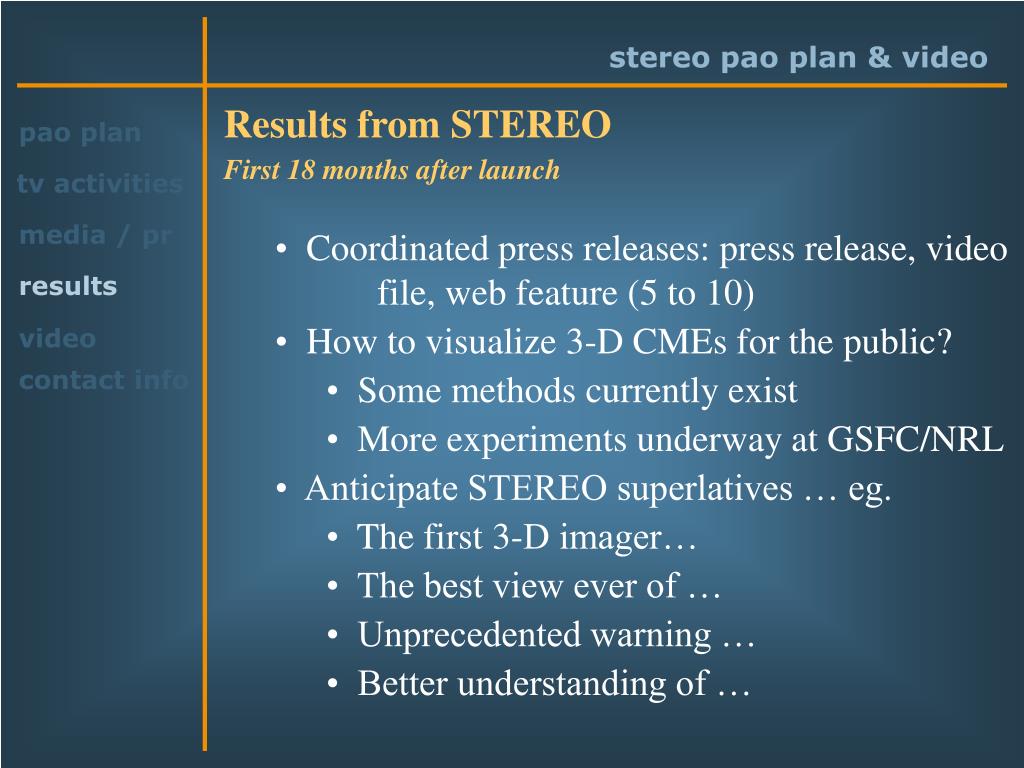 stereo pao plan & video

pao plan
tv activities
media / pr
results
video
contact info

Results from STEREO

First 18 months after launch

• Coordinated press releases: press release, video file, web feature (5 to 10)
• How to visualize 3-D CMEs for the public?
  • Some methods currently exist
  • More experiments underway at GSFC/NRL
• Anticipate STEREO superlatives … eg.
  • The first 3-D imager…
  • The best view ever of …
  • Unprecedented warning …
  • Better understanding of …